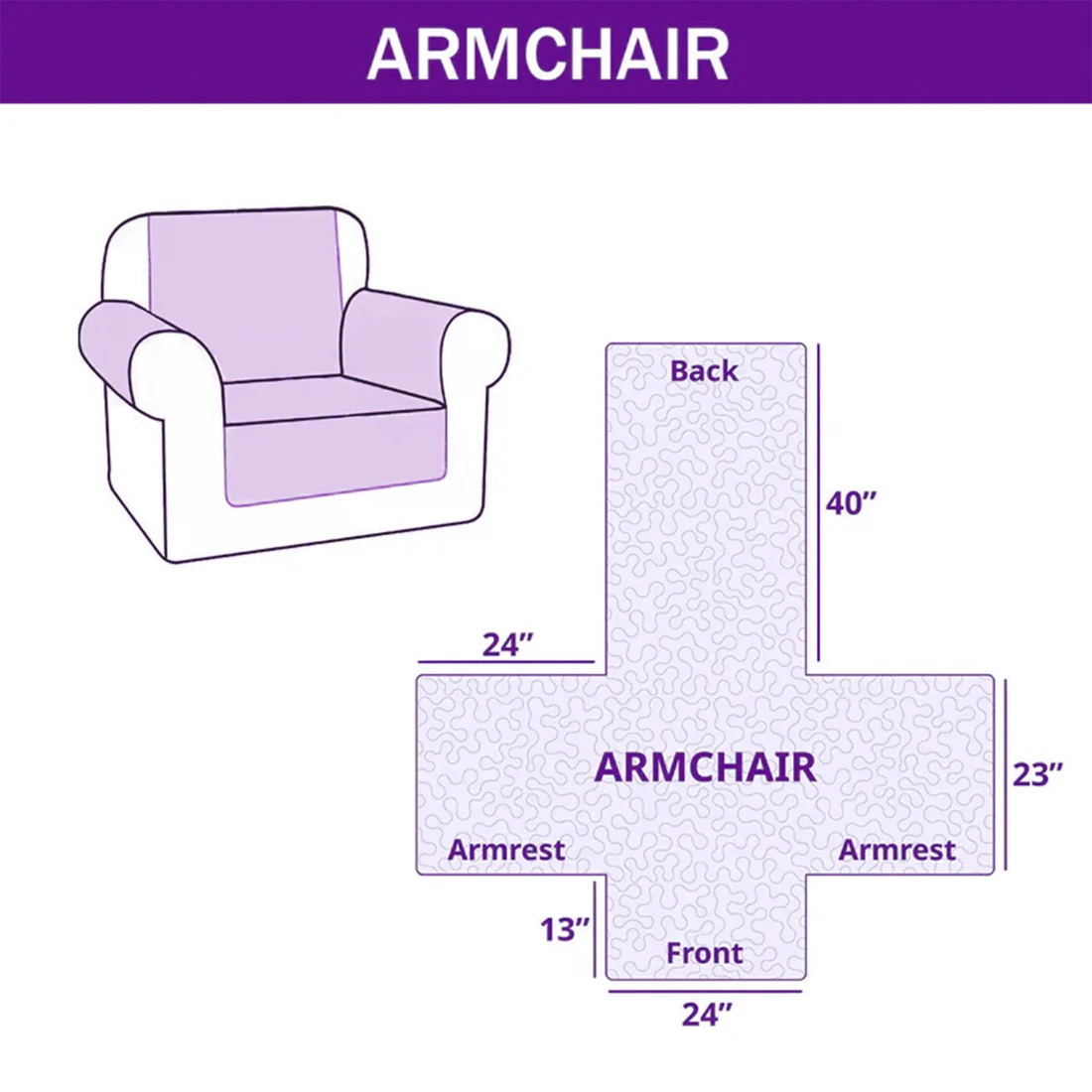 ARMCHAIR

Back

40”

24”

ARMCHAIR

23”

Armrest

Armrest

13”

Front

24”